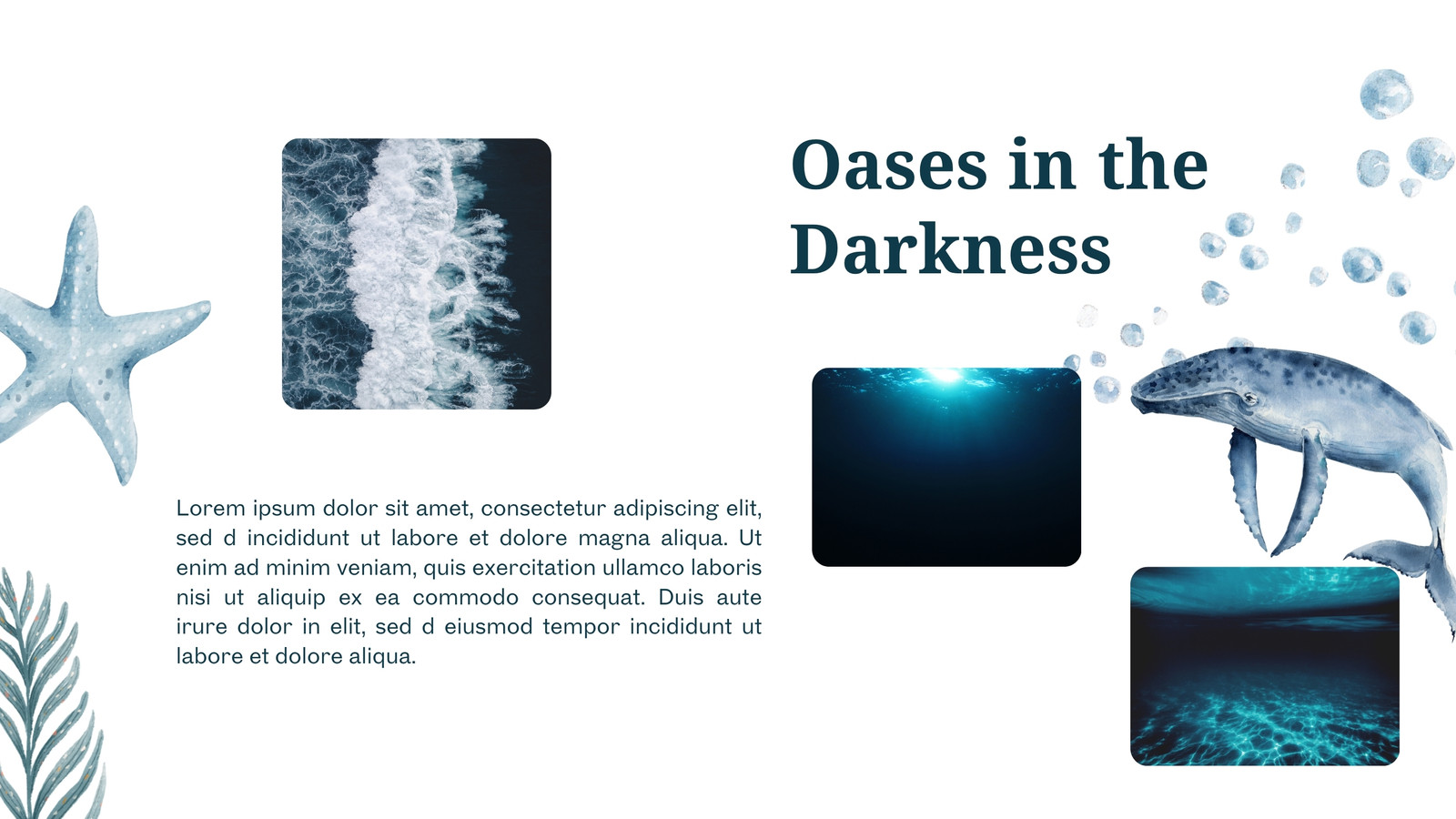 Oases in the Darkness

Lorem ipsum dolor sit amet, consectetur adipiscing elit, sed d incididunt ut labore et dolore magna aliqua. Ut enim ad minim veniam, quis exercitation ullamco laboris nisi ut aliquip ex ea commodo consequat. Duis aute irure dolor in elit, sed d eiusmod tempor incididunt ut labore et dolore aliqua.